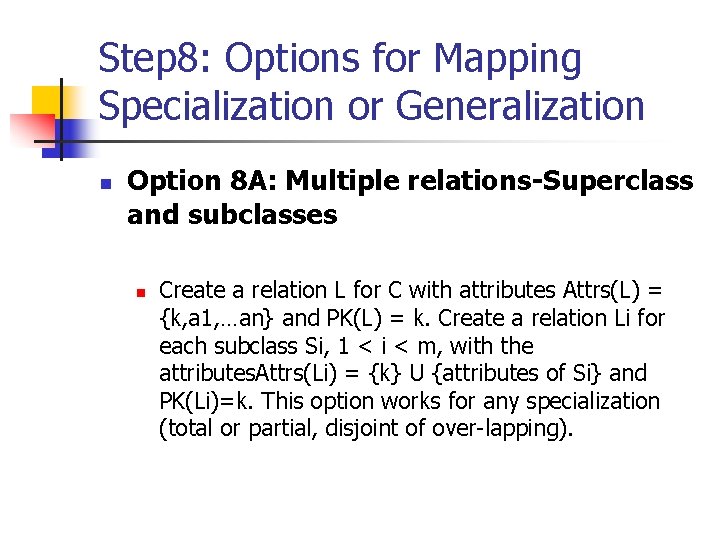 Step8: Options for Mapping Specialization or Generalization

Option 8A: Multiple relations-Superclass and subclasses

Create a relation L for C with attributes Attrs(L) = {k,a1,…an} and PK(L) = k. Create a relation Li for each subclass Si, 1 < i < m, with the attributesAttrs(Li) = {k} U {attributes of Si} and PK(Li)=k. This option works for any specialization (total or partial, disjoint of over-lapping).